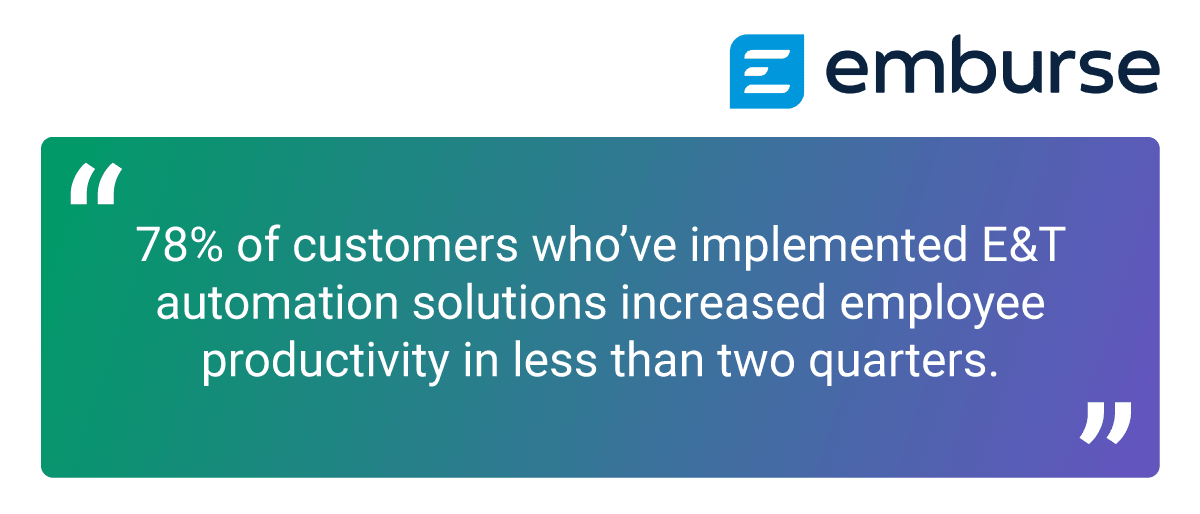 emburse

“

78% of customers who’ve implemented E&T automation solutions increased employee productivity in less than two quarters.

”